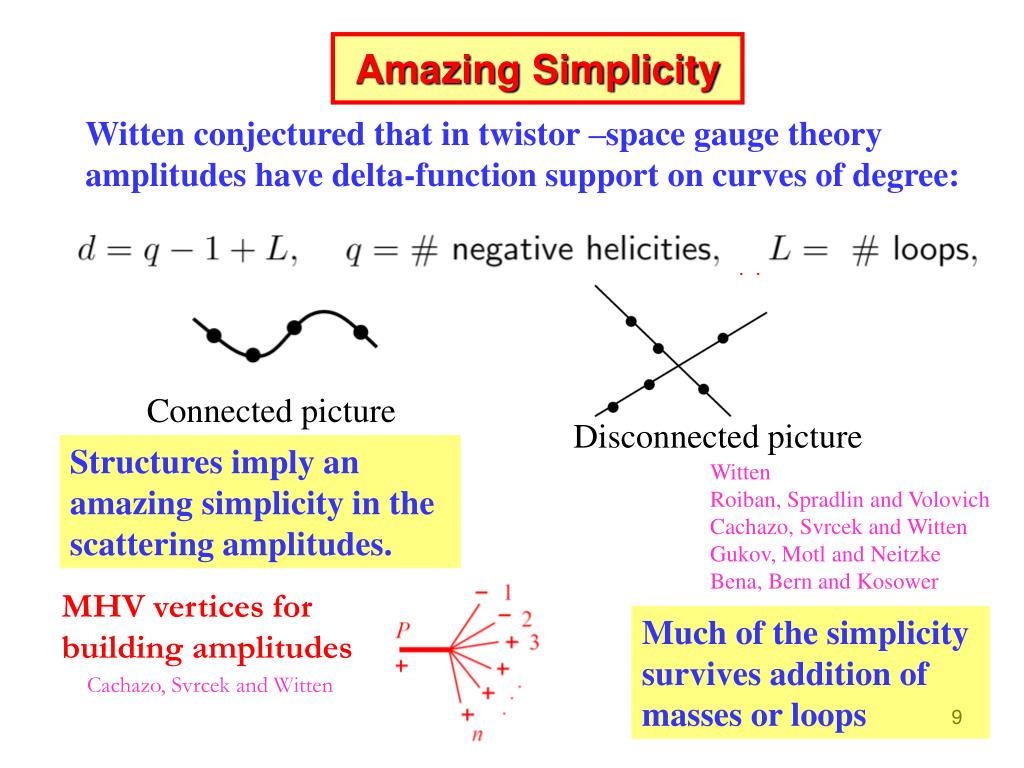 Amazing Simplicity

Witten conjectured that in twistor –space gauge theory amplitudes have delta-function support on curves of degree:

$d = q - 1 + L, \quad q = \#$ negative helicities, $\quad L = \#$ loops,

Connected picture

Disconnected picture

Structures imply an amazing simplicity in the scattering amplitudes.

Witten
Roiban, Spradlin and Volovich
Cachazo, Svrcek and Witten
Gukov, Motl and Neitzke
Bena, Bern and Kosower

MHV vertices for building amplitudes

Cachazo, Svrcek and Witten

$P$
$+$
$-$ 1
$-$ 2
$+$ 3
$+$
$+$
$+$
$n$

Much of the simplicity survives addition of masses or loops

9